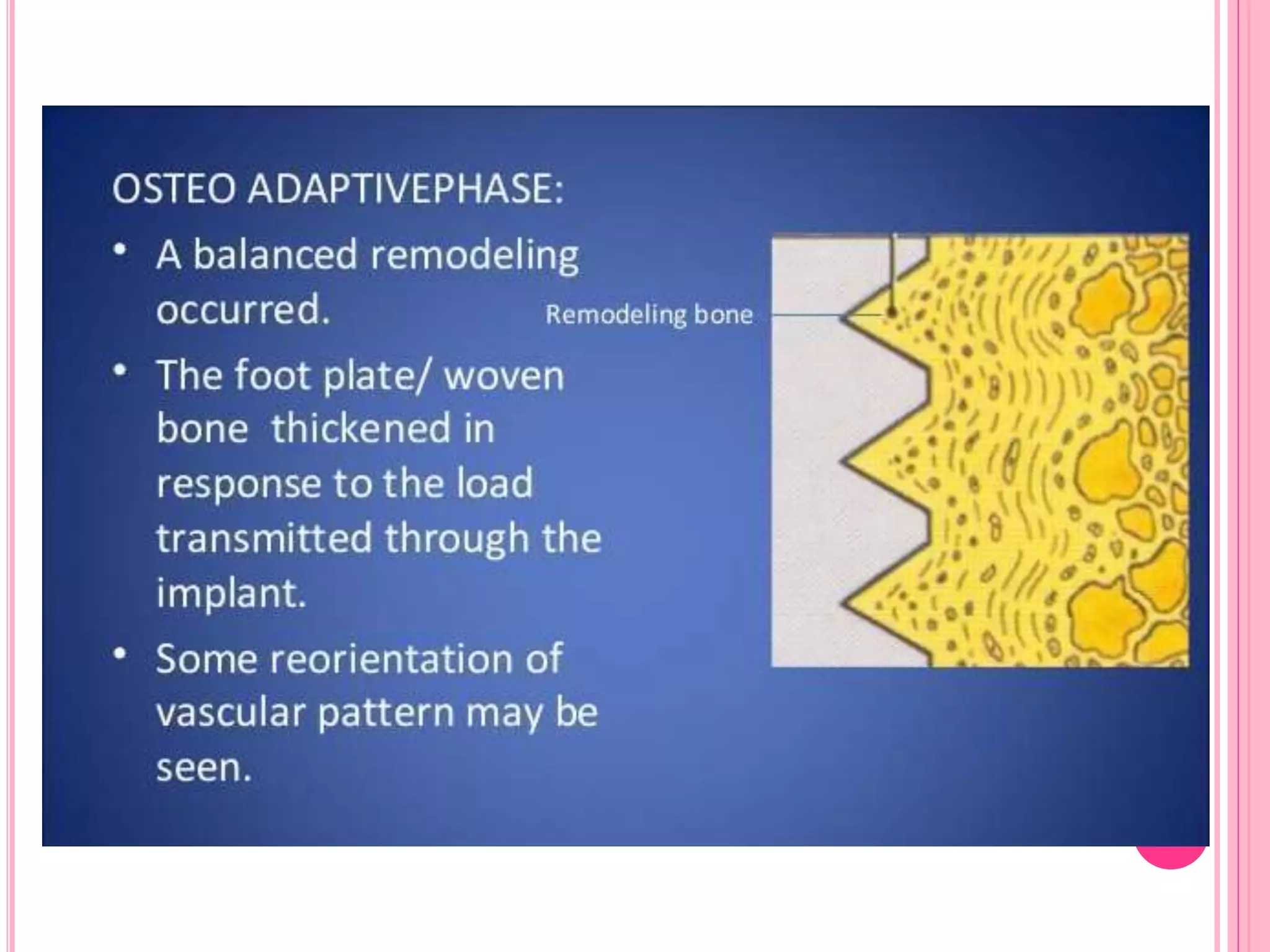 OSTEO ADAPTIVEPHASE:

• A balanced remodeling occurred.

• The foot plate/ woven bone thickened in response to the load transmitted through the implant.

• Some reorientation of vascular pattern may be seen.

Remodeling bone